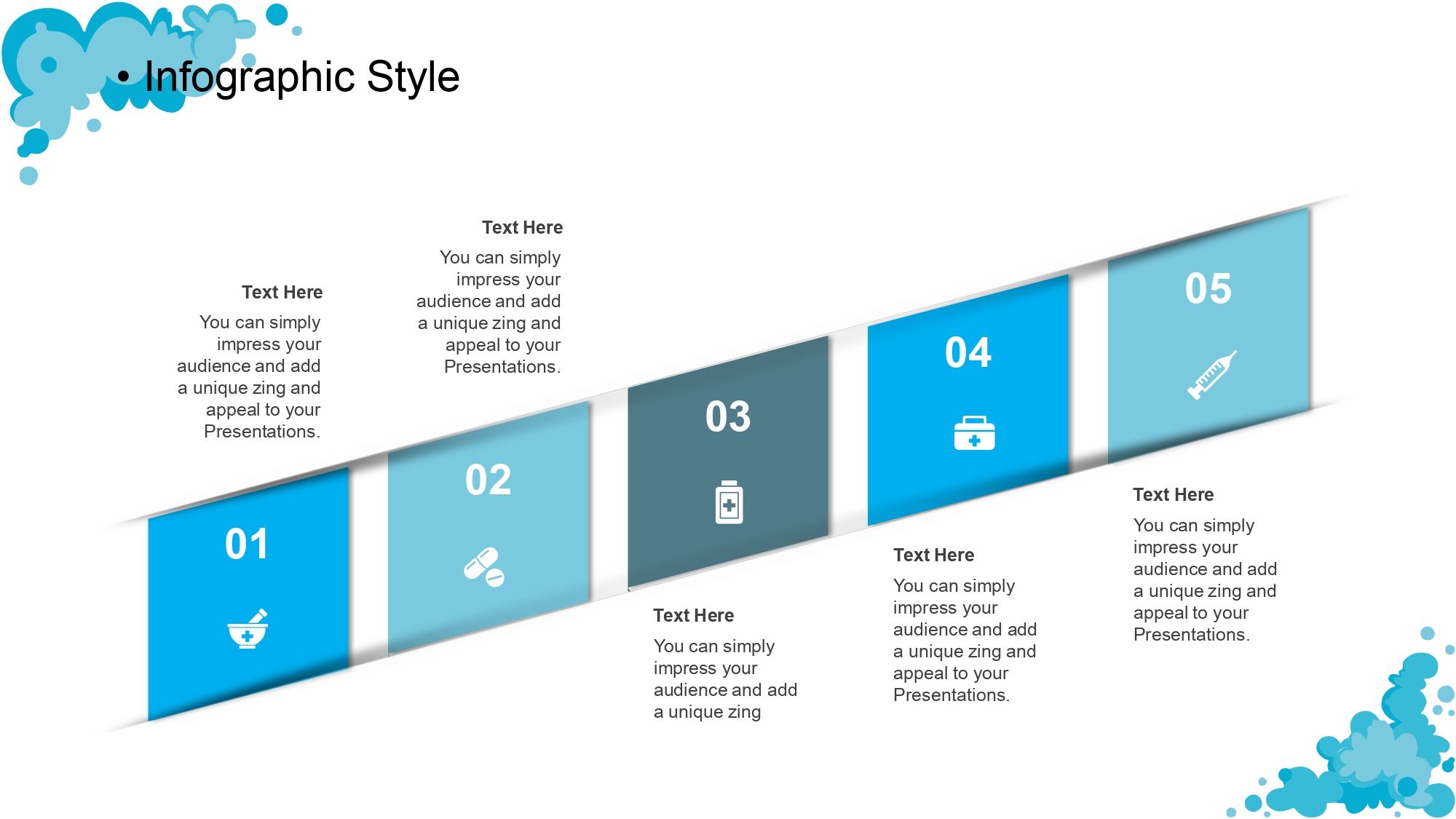 • Infographic Style

Text Here
You can simply impress your audience and add a unique zing and appeal to your Presentations.

Text Here
You can simply impress your audience and add a unique zing and appeal to your Presentations.

01

02

03

04

05

Text Here
You can simply impress your audience and add a unique zing

Text Here
You can simply impress your audience and add a unique zing and appeal to your Presentations.

Text Here
You can simply impress your audience and add a unique zing and appeal to your Presentations.